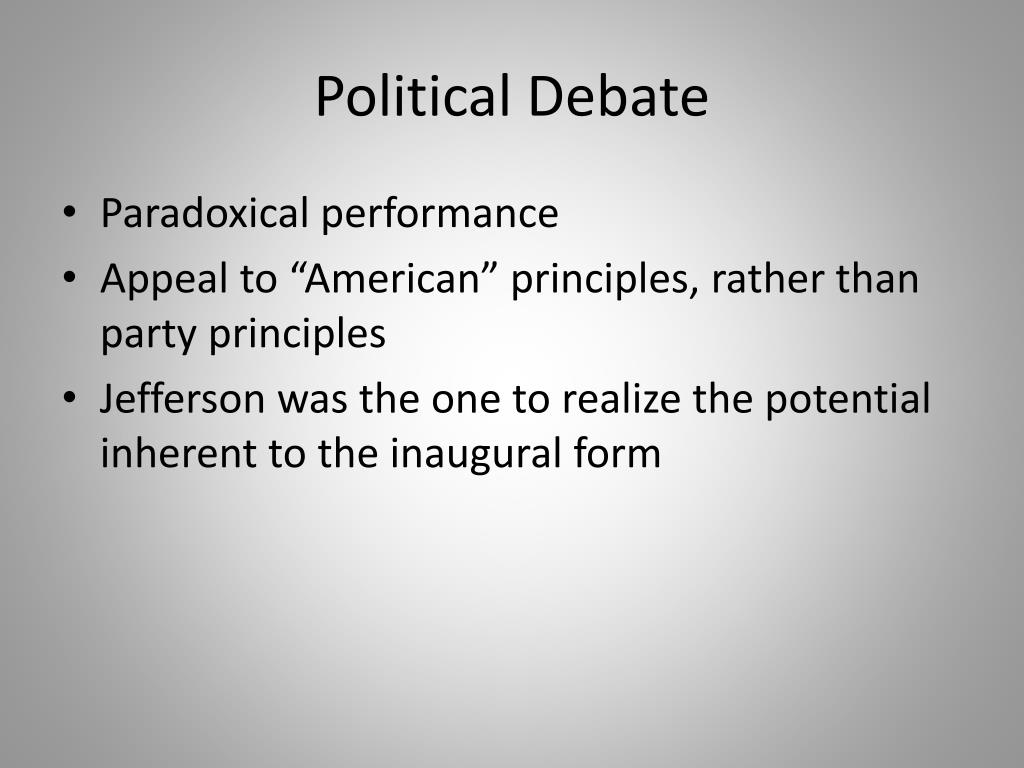 Political Debate

• Paradoxical performance
• Appeal to “American” principles, rather than party principles
• Jefferson was the one to realize the potential inherent to the inaugural form